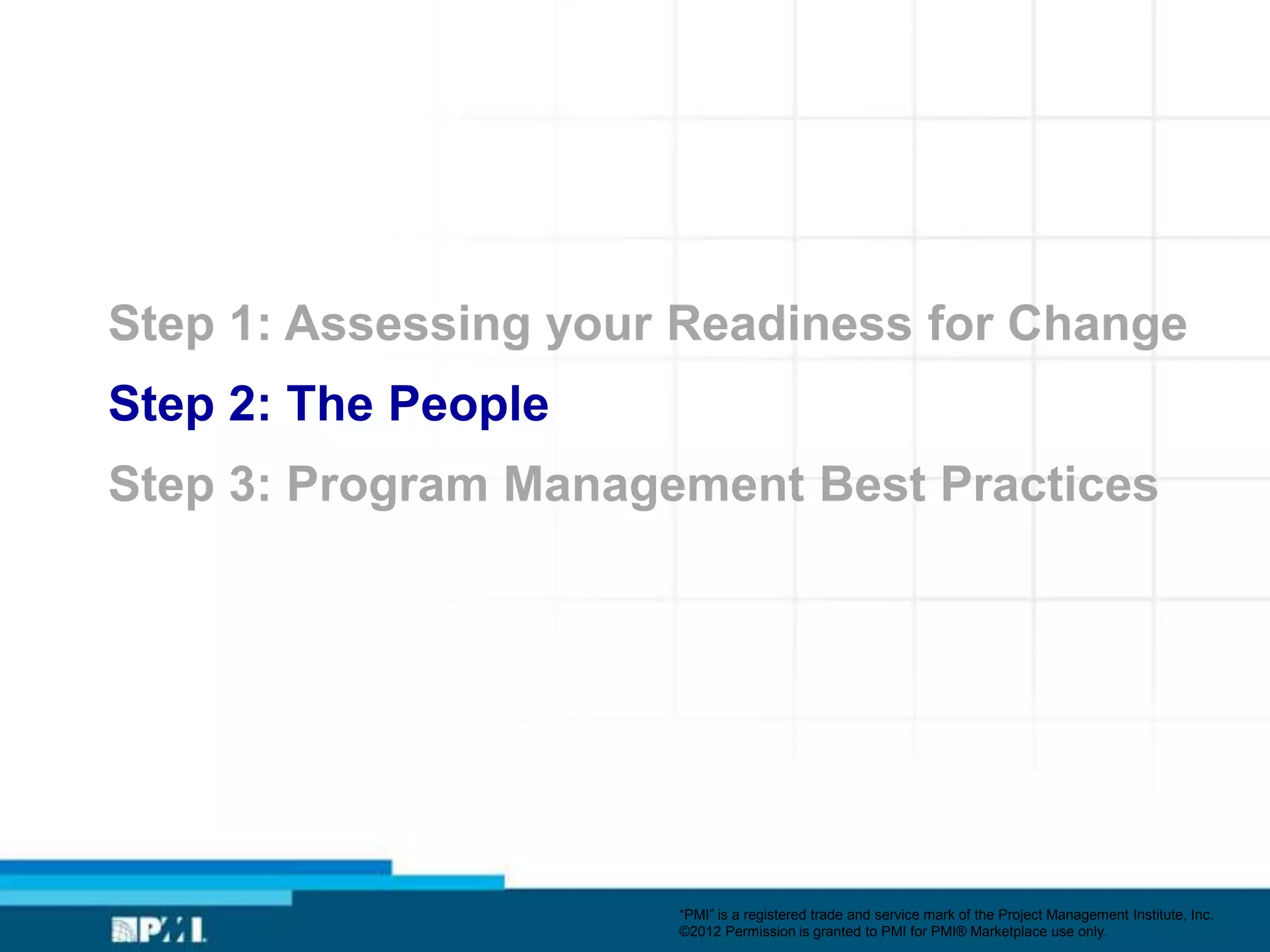 Step 1: Assessing your Readiness for Change

Step 2: The People

Step 3: Program Management Best Practices

PMI

"PMI" is a registered trade and service mark of the Project Management Institute, Inc. ©2012 Permission is granted to PMI for PMI® Marketplace use only.